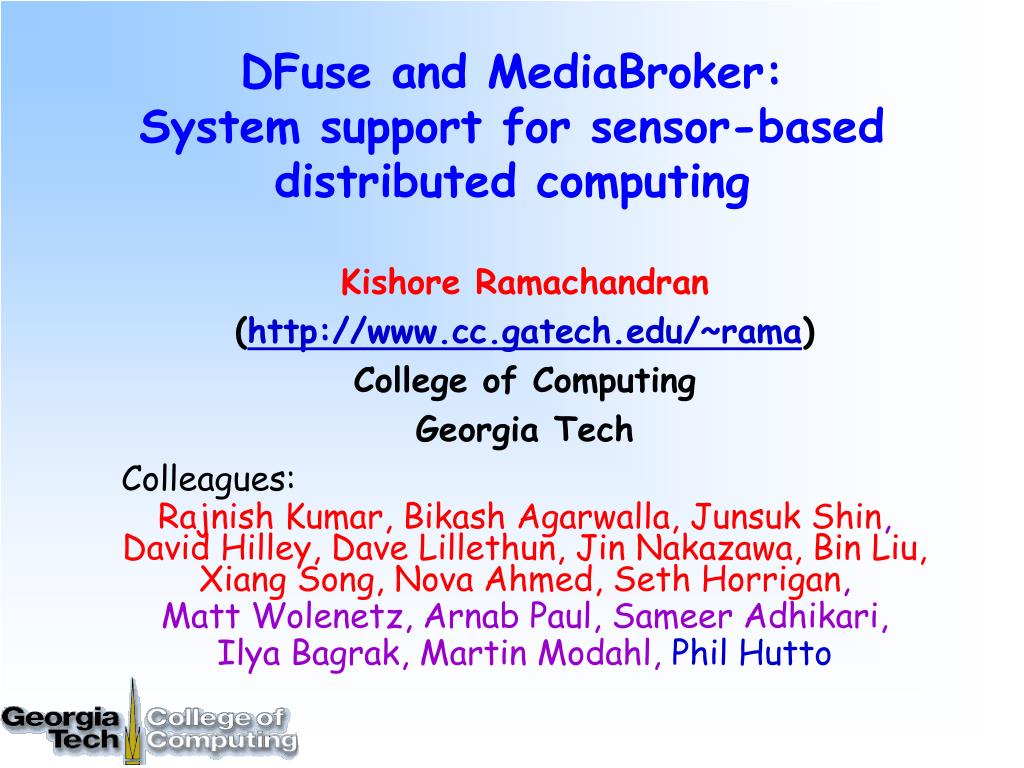 DFuse and MediaBroker:
System support for sensor-based distributed computing

Kishore Ramachandran
(http://www.cc.gatech.edu/~rama)
College of Computing
Georgia Tech

Colleagues:
Rajnish Kumar, Bikash Agarwalla, Junsuk Shin, David Hilley, Dave Lillethun, Jin Nakazawa, Bin Liu, Xiang Song, Nova Ahmed, Seth Horrigan, Matt Wolenetz, Arnab Paul, Sameer Adhikari, Ilya Bagrak, Martin Modahl, Phil Hutto

Georgia Tech College of Computing